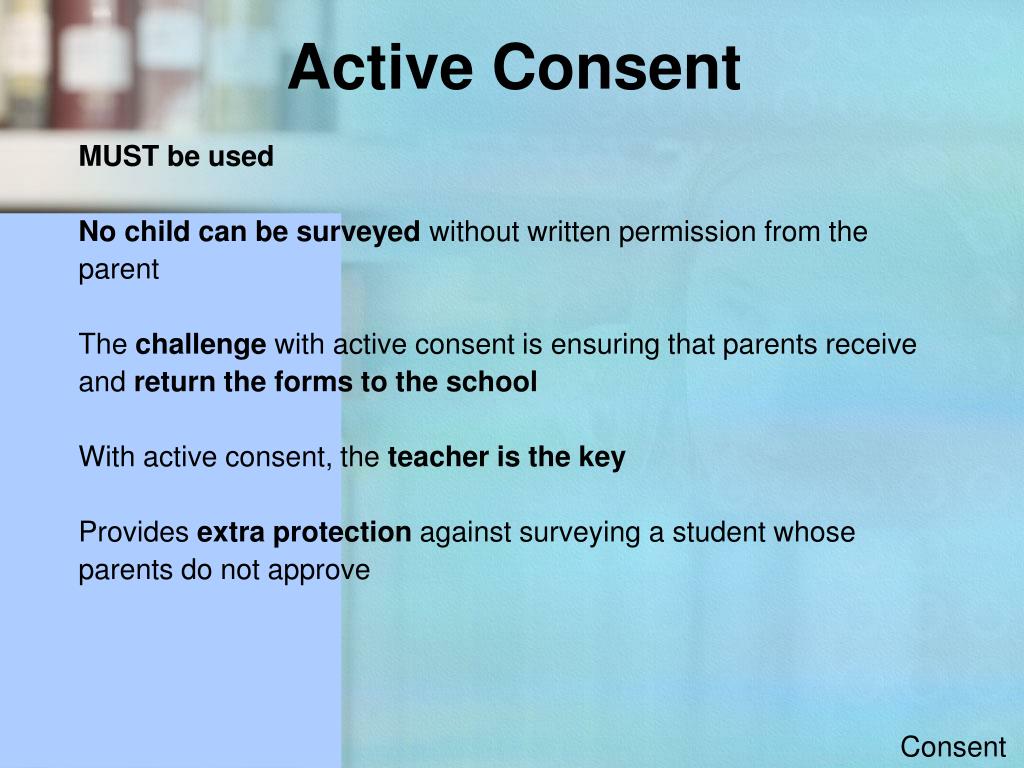 Active Consent

MUST be used

No child can be surveyed without written permission from the parent

The challenge with active consent is ensuring that parents receive and return the forms to the school

With active consent, the teacher is the key

Provides extra protection against surveying a student whose parents do not approve

Consent